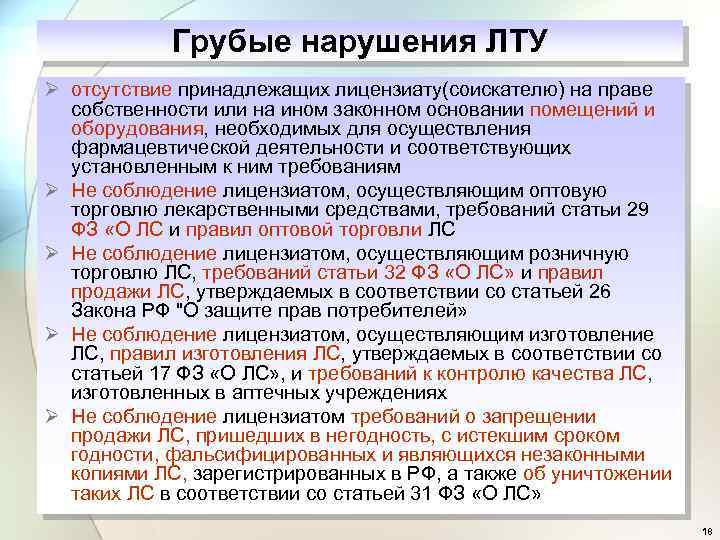 Грубые нарушения ЛТУ

➢ отсутствие принадлежащих лицензиату(соискателю) на праве собственности или на ином законном основании помещений и оборудования, необходимых для осуществления фармацевтической деятельности и соответствующих установленным к ним требованиям

➢ Не соблюдение лицензиатом, осуществляющим оптовую торговлю лекарственными средствами, требований статьи 29 ФЗ «О ЛС и правил оптовой торговли ЛС

➢ Не соблюдение лицензиатом, осуществляющим розничную торговлю ЛС, требований статьи 32 ФЗ «О ЛС» и правил продажи ЛС, утверждаемых в соответствии со статьей 26 Закона РФ "О защите прав потребителей»

➢ Не соблюдение лицензиатом, осуществляющим изготовление ЛС, правил изготовления ЛС, утверждаемых в соответствии со статьей 17 ФЗ «О ЛС», и требований к контролю качества ЛС, изготовленных в аптечных учреждениях

➢ Не соблюдение лицензиатом требований о запрещении продажи ЛС, пришедших в негодность, с истекшим сроком годности, фальсифицированных и являющихся незаконными копиями ЛС, зарегистрированных в РФ, а также об уничтожении таких ЛС в соответствии со статьей 31 ФЗ «О ЛС»

16